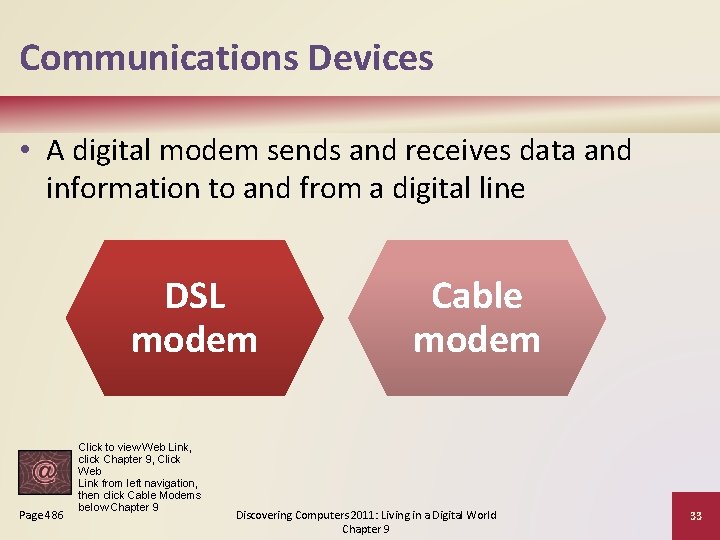 Communications Devices

• A digital modem sends and receives data and information to and from a digital line

DSL modem

Cable modem

@

Click to view Web Link, click Chapter 9, Click Web Link from left navigation, then click Cable Modems below Chapter 9

Page 486

Discovering Computers 2011: Living in a Digital World Chapter 9

33